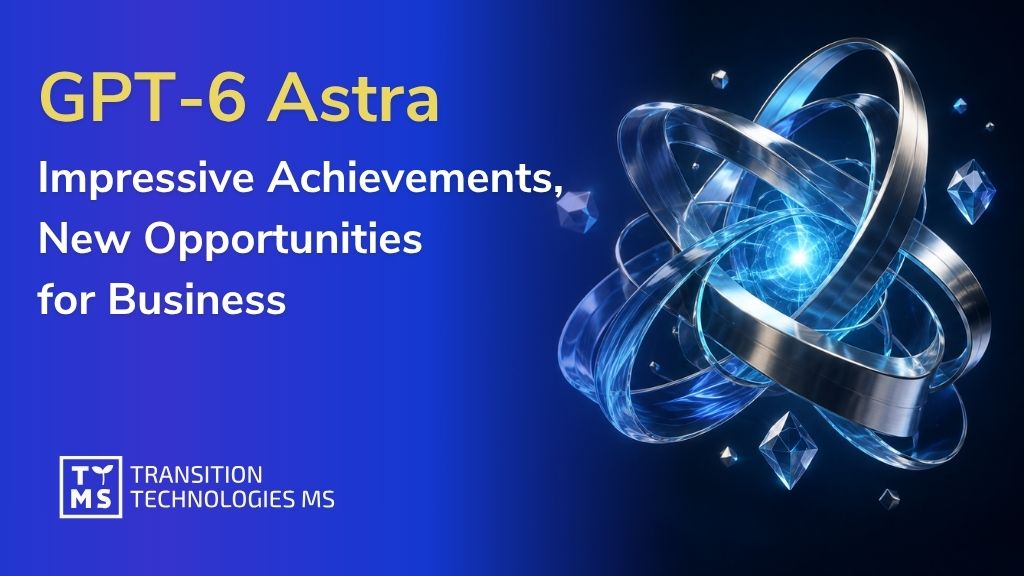 GPT-6 Astra

Impressive Achievements, New Opportunities for Business

TT MS TRANSITION TECHNOLOGIES MS